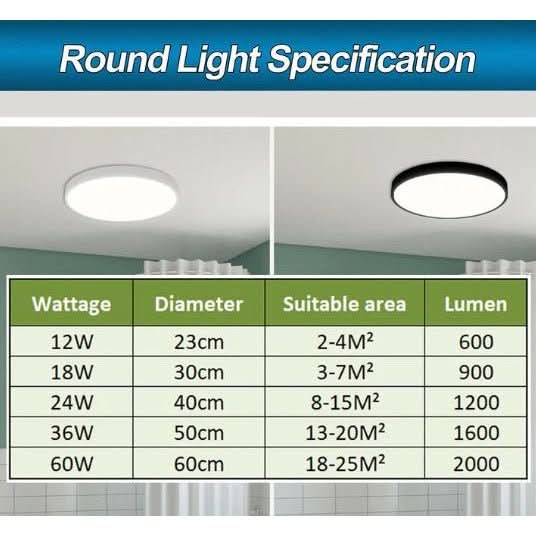 Round Light Specification

| Wattage | Diameter | Suitable area | Lumen |
|---|---|---|---|
| 12W | 23cm | 2-4M² | 600 |
| 18W | 30cm | 3-7M² | 900 |
| 24W | 40cm | 8-15M² | 1200 |
| 36W | 50cm | 13-20M² | 1600 |
| 60W | 60cm | 18-25M² | 2000 |